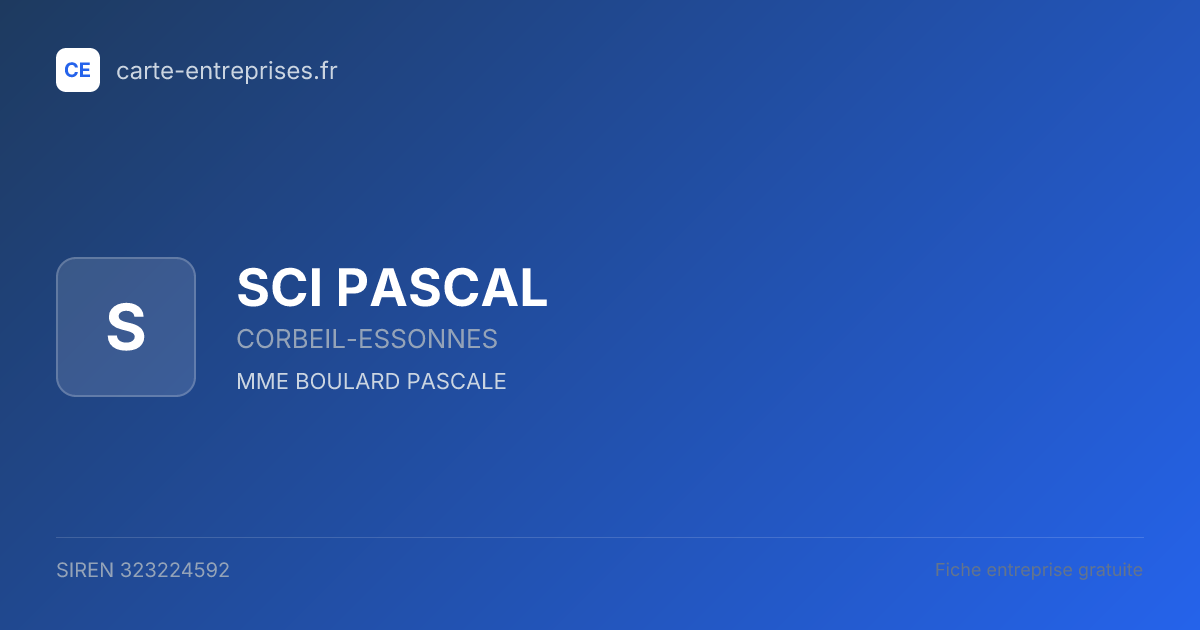 CE carte-entreprises.fr

S

SCI PASCAL

CORBEIL-ESSONNES

MME BOULARD PASCALE

SIREN 323224592

Fiche entreprise gratuite